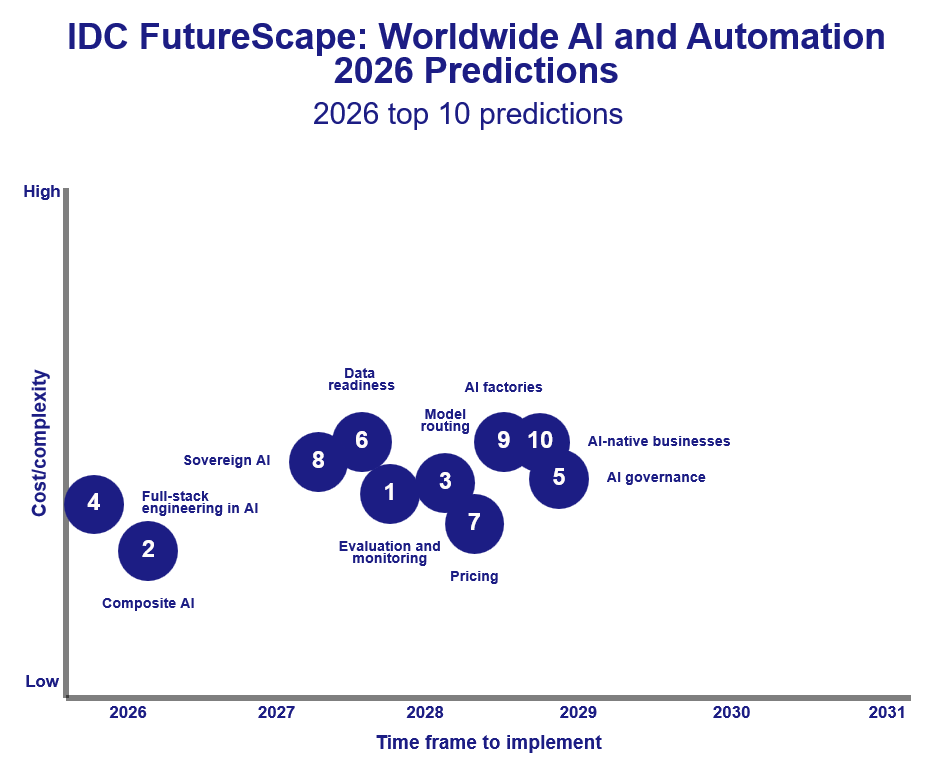 IDC FutureScape: Worldwide AI and Automation 2026 Predictions

2026 top 10 predictions

High

Cost/complexity

Low

Data readiness

AI factories

Model routing

Sovereign AI

8

6

9

10

AI-native businesses

5

AI governance

4

Full-stack engineering in AI

1

3

7

2

Evaluation and monitoring

Pricing

Composite AI

2026

2027

2028

2029

2030

2031

Time frame to implement